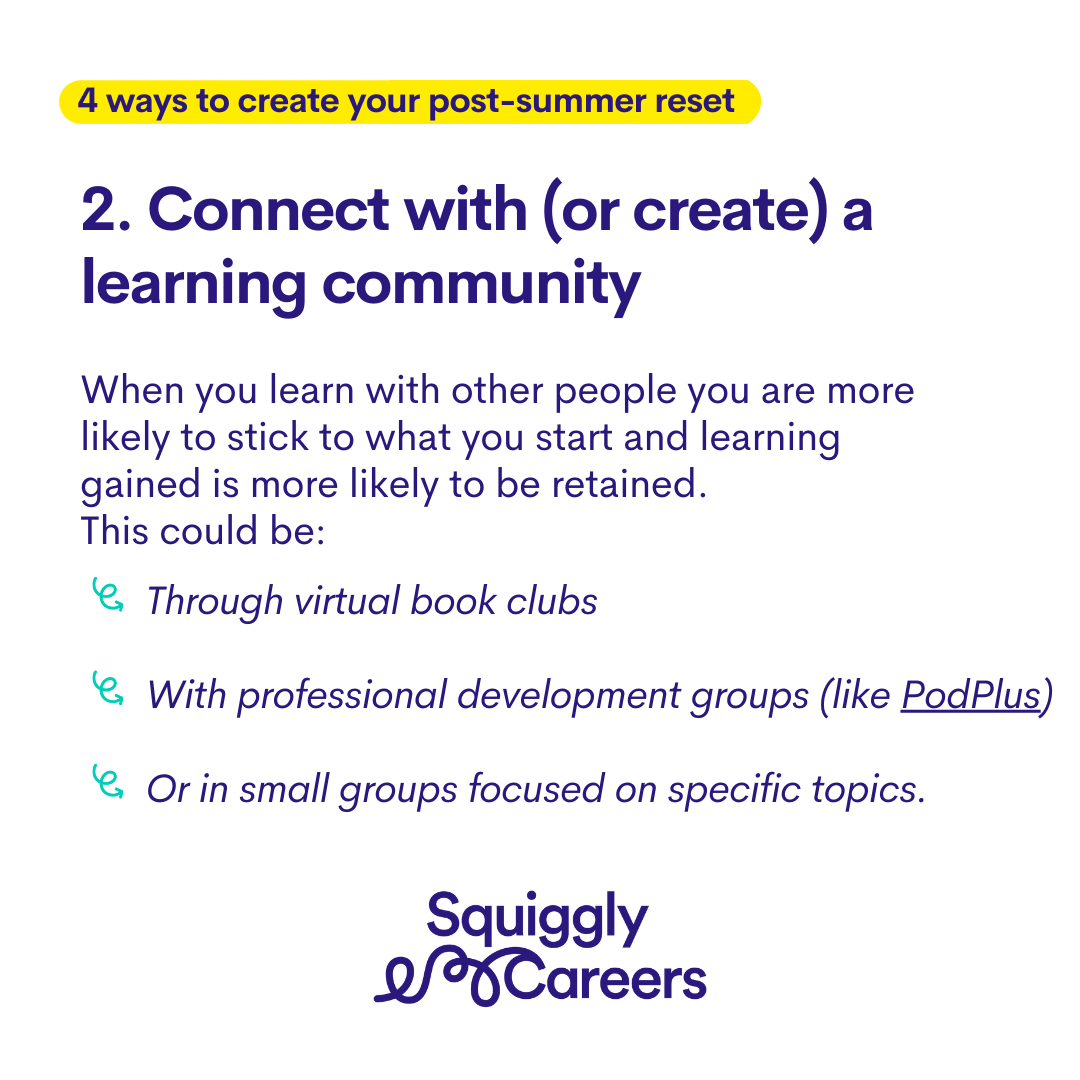 4 ways to create your post-summer reset

2. Connect with (or create) a learning community

When you learn with other people you are more likely to stick to what you start and learning gained is more likely to be retained.
This could be:

Through virtual book clubs

With professional development groups (like PodPlus)

Or in small groups focused on specific topics.

Squiggly Careers